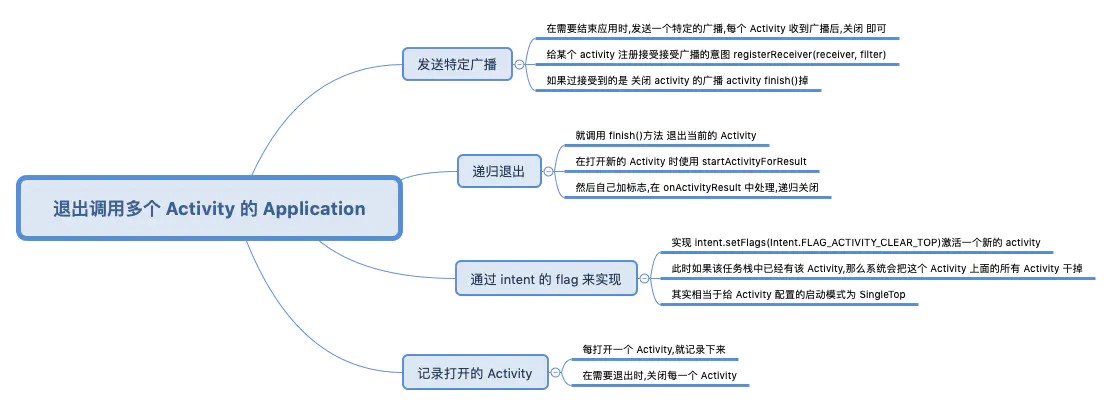 退出调用多个 Activity 的 Application

发送特定广播

在需要结束应用时,发送一个特定的广播,每个 Activity 收到广播后,关闭 即可

给某个 activity 注册接受接受广播的意图 registerReceiver(receiver, filter)

如果过接受到的是 关闭 activity 的广播 activity finish()掉

递归退出

就调用 finish()方法 退出当前的 Activity

在打开新的 Activity 时使用 startActivityForResult

然后自己加标志,在 onActivityResult 中处理,递归关闭

通过 intent 的 flag 来实现

实现 intent.setFlags(Intent.FLAG_ACTIVITY_CLEAR_TOP)激活一个新的 activity

此时如果该任务栈中已经有该 Activity,那么系统会把这个 Activity 上面的所有 Activity 干掉

其实相当于给 Activity 配置的启动模式为 SingleTop

记录打开的 Activity

每打开一个 Activity,就记录下来

在需要退出时,关闭每一个 Activity